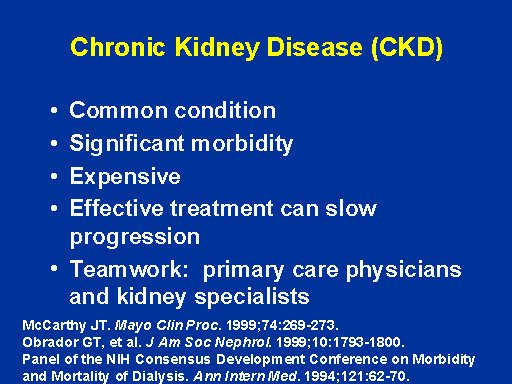 Chronic Kidney Disease (CKD)

• Common condition
• Significant morbidity
• Expensive
• Effective treatment can slow progression
• Teamwork: primary care physicians and kidney specialists

McCarthy JT. Mayo Clin Proc. 1999;74:269-273.
Obrador GT, et al. J Am Soc Nephrol. 1999;10:1793-1800.
Panel of the NIH Consensus Development Conference on Morbidity and Mortality of Dialysis. Ann Intern Med. 1994;121:62-70.